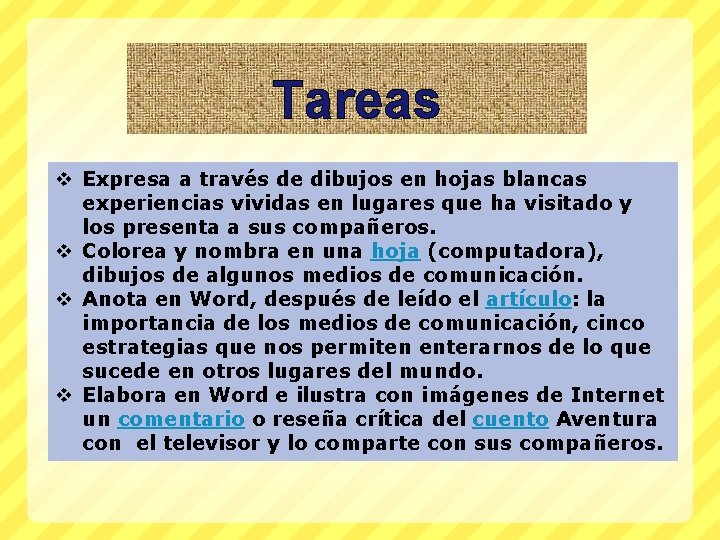 Tareas

❖ Expresa a través de dibujos en hojas blancas experiencias vividas en lugares que ha visitado y los presenta a sus compañeros.
❖ Colorea y nombra en una hoja (computadora), dibujos de algunos medios de comunicación.
❖ Anota en Word, después de leído el artículo: la importancia de los medios de comunicación, cinco estrategias que nos permiten enterarnos de lo que sucede en otros lugares del mundo.
❖ Elabora en Word e ilustra con imágenes de Internet un comentario o reseña crítica del cuento Aventura con el televisor y lo comparte con sus compañeros.